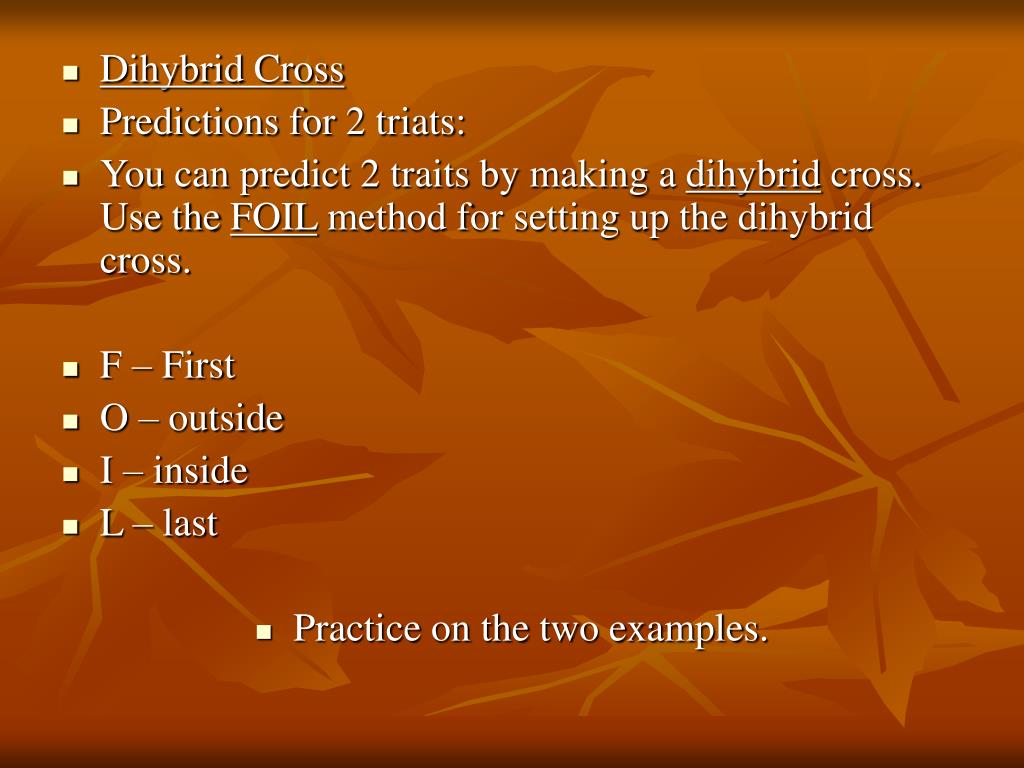 - Dihybrid Cross
- Predictions for 2 triats:
- You can predict 2 traits by making a dihybrid cross. Use the FOIL method for setting up the dihybrid cross.

- F – First
- O – outside
- I – inside
- L – last

- Practice on the two examples.